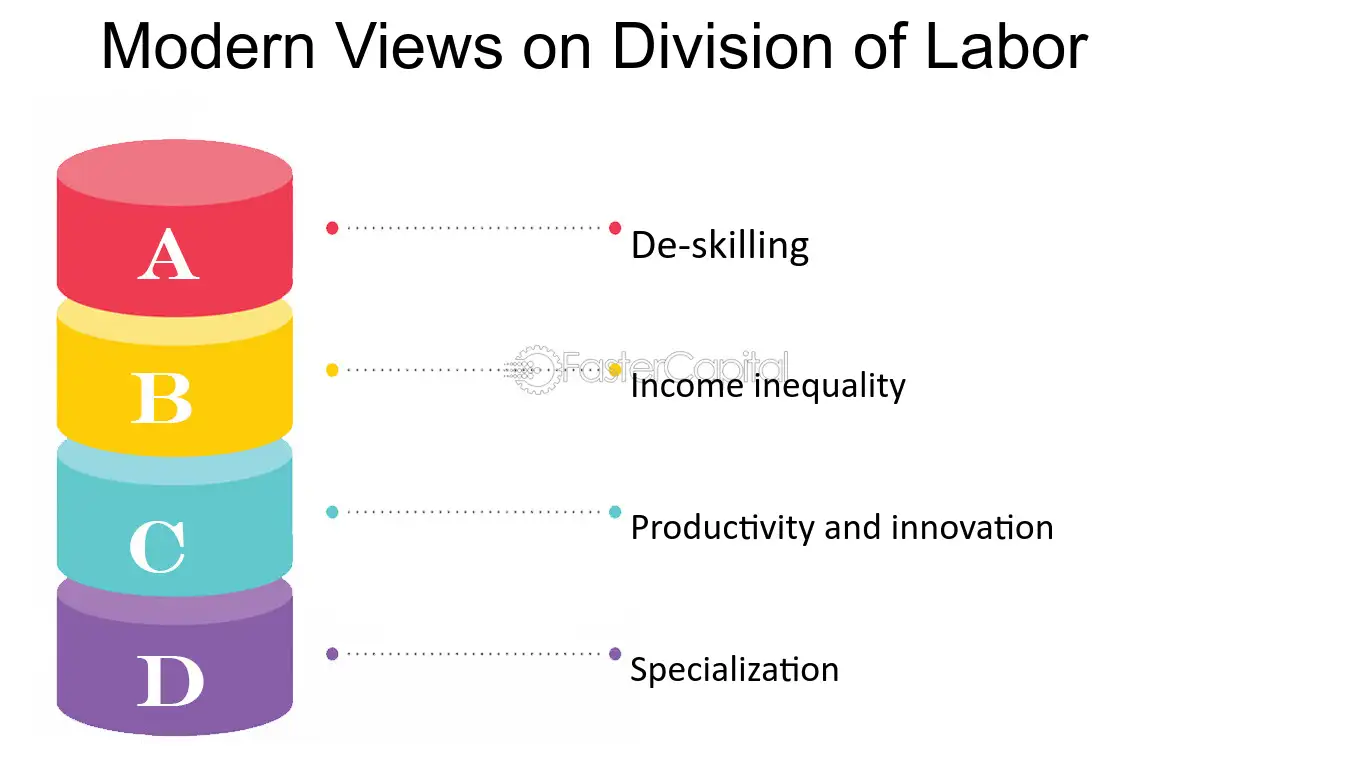 Modern Views on Division of Labor

A

De-skilling

B

Income inequality

C

Productivity and innovation

D

Specialization

FasterCapital